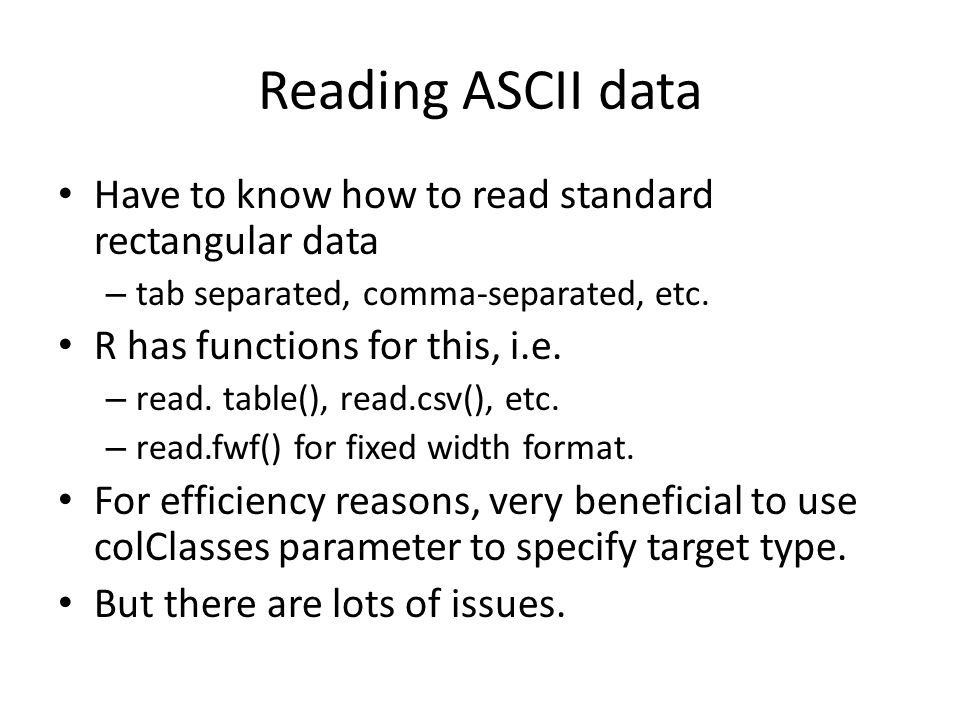 Reading ASCII data

• Have to know how to read standard rectangular data
– tab separated, comma-separated, etc.
• R has functions for this, i.e.
– read. table(), read.csv(), etc.
– read.fwf() for fixed width format.
• For efficiency reasons, very beneficial to use colClasses parameter to specify target type.
• But there are lots of issues.